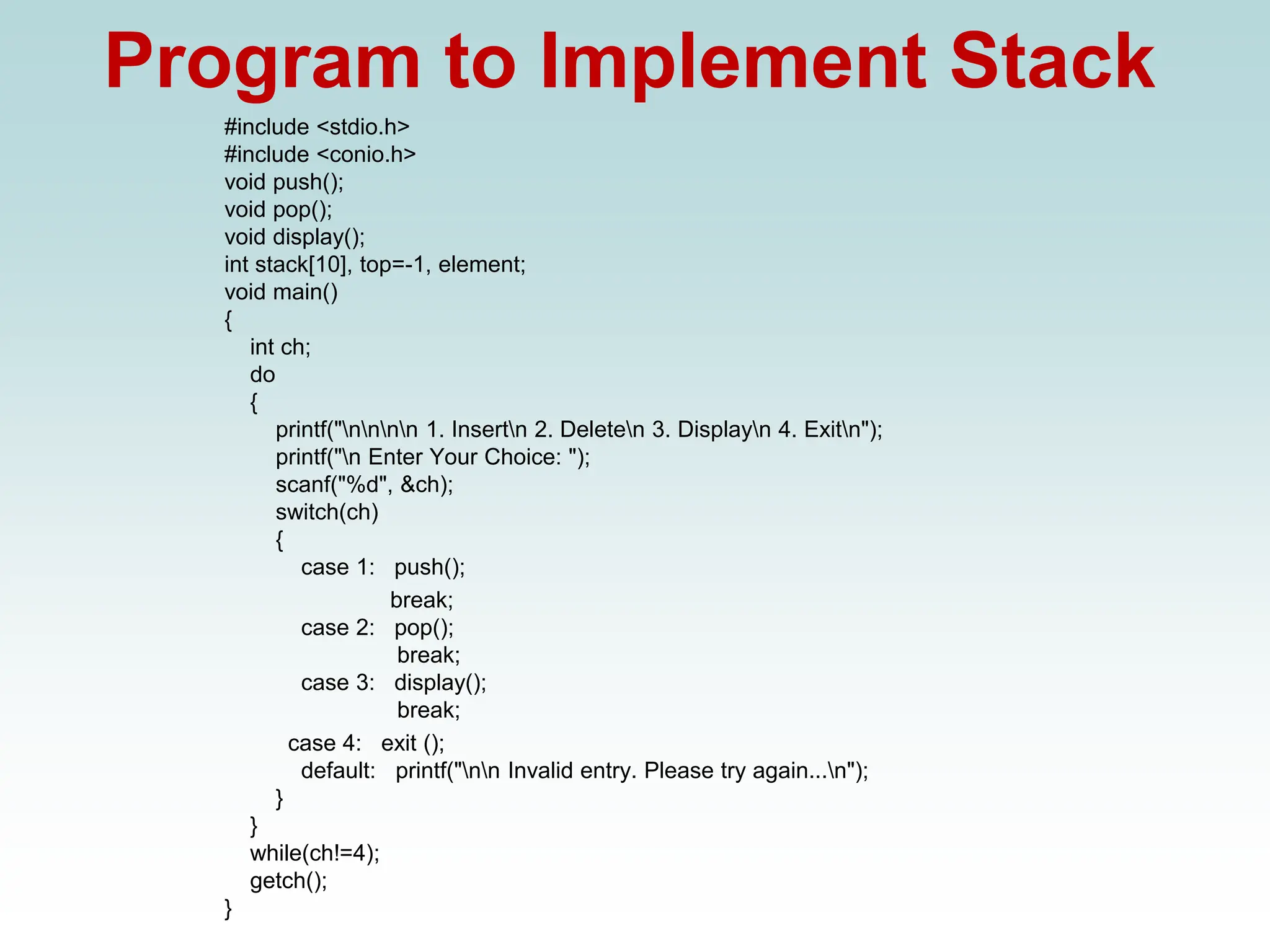 Program to Implement Stack

#include <stdio.h>
#include <conio.h>
void push();
void pop();
void display();
int stack[10], top=-1, element;
void main()
{
int ch;
do
{
printf("\n\n\n\n 1. Insert\n 2. Delete\n 3. Display\n 4. Exit\n");
printf("\n Enter Your Choice: ");
scanf("%d", &ch);
switch(ch)
{
case 1: push();
break;
case 2: pop();
break;
case 3: display();
break;
case 4: exit ();
default: printf("\n\n Invalid entry. Please try again...\n");
}
}
while(ch!=4);
getch();
}